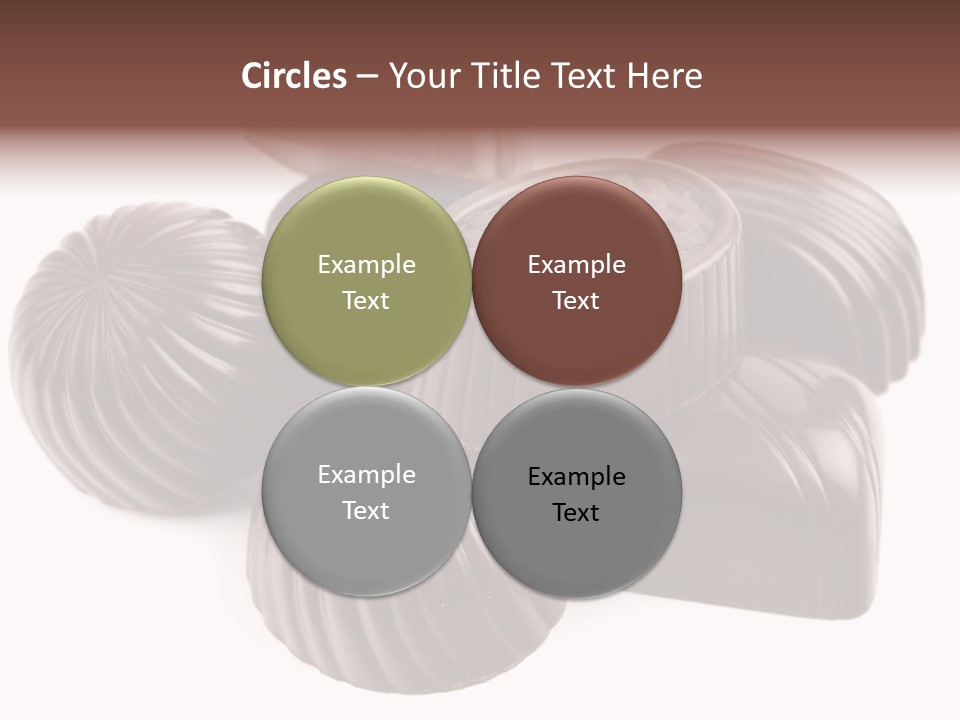 Circles – Your Title Text Here

Example Text

Example Text

Example Text

Example Text